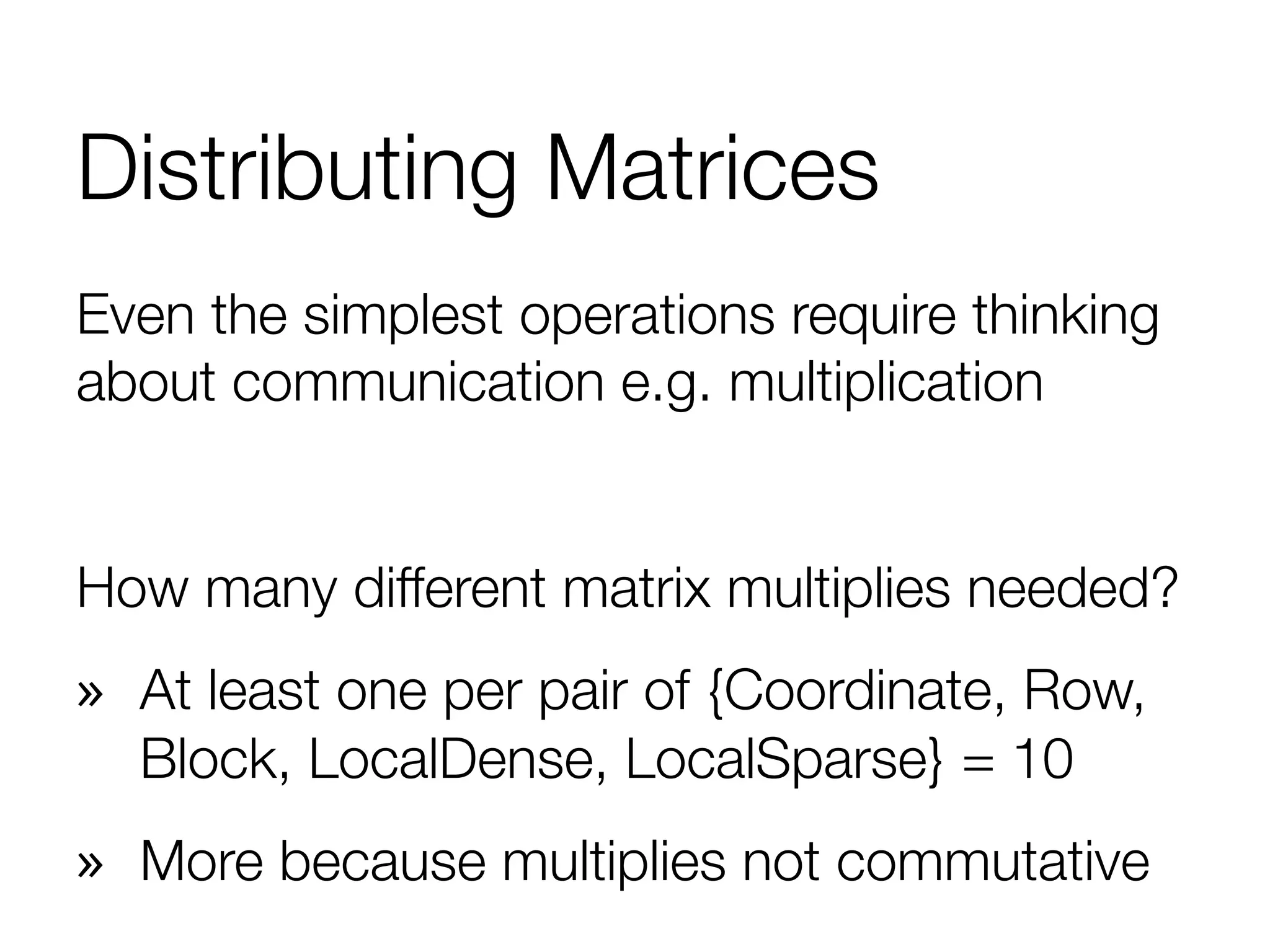 Distributing Matrices

Even the simplest operations require thinking about communication e.g. multiplication

How many different matrix multiplies needed?

» At least one per pair of {Coordinate, Row, Block, LocalDense, LocalSparse} = 10

» More because multiplies not commutative